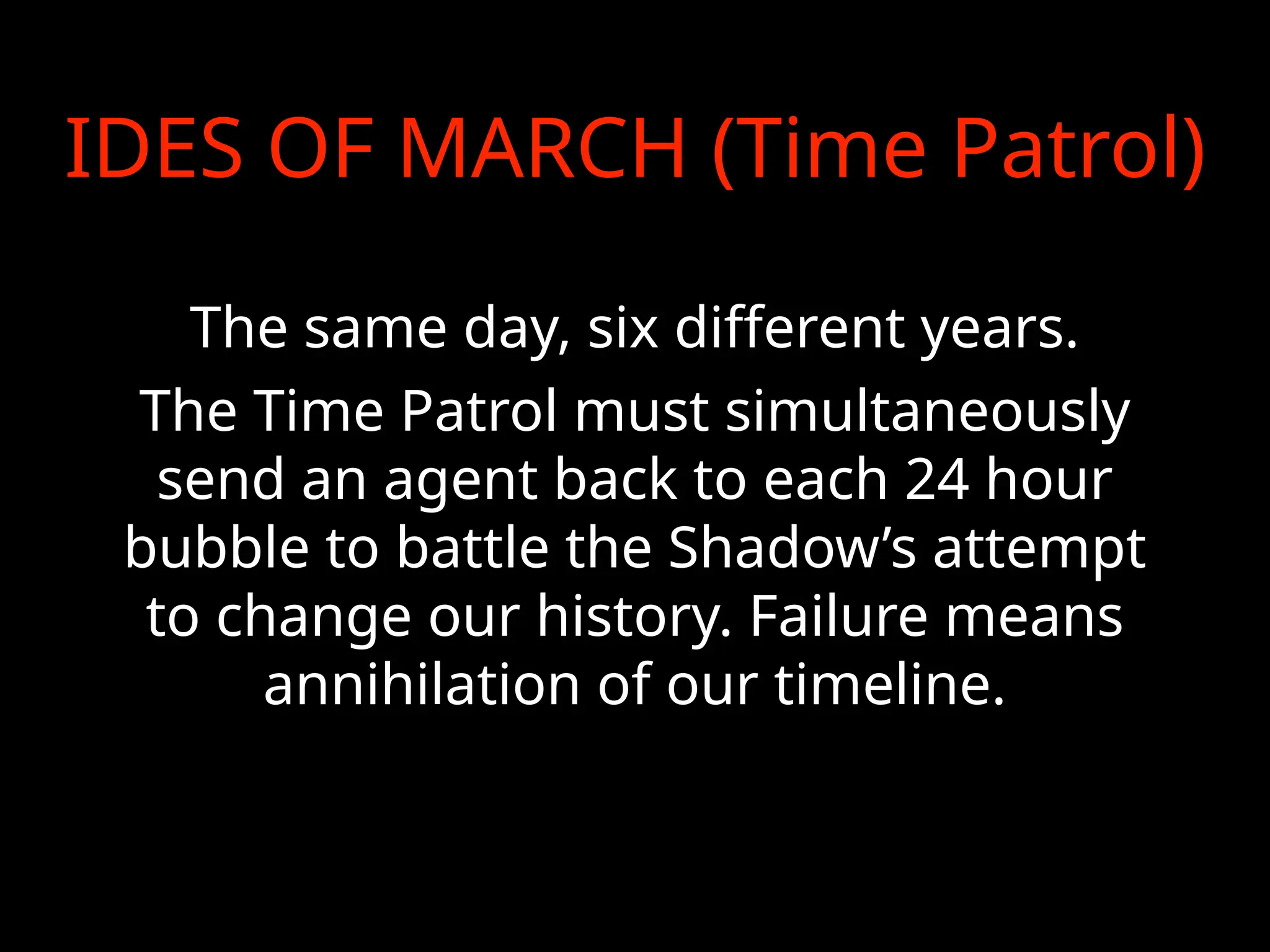 IDES OF MARCH (Time Patrol)

The same day, six different years.

The Time Patrol must simultaneously send an agent back to each 24 hour bubble to battle the Shadow’s attempt to change our history. Failure means annihilation of our timeline.